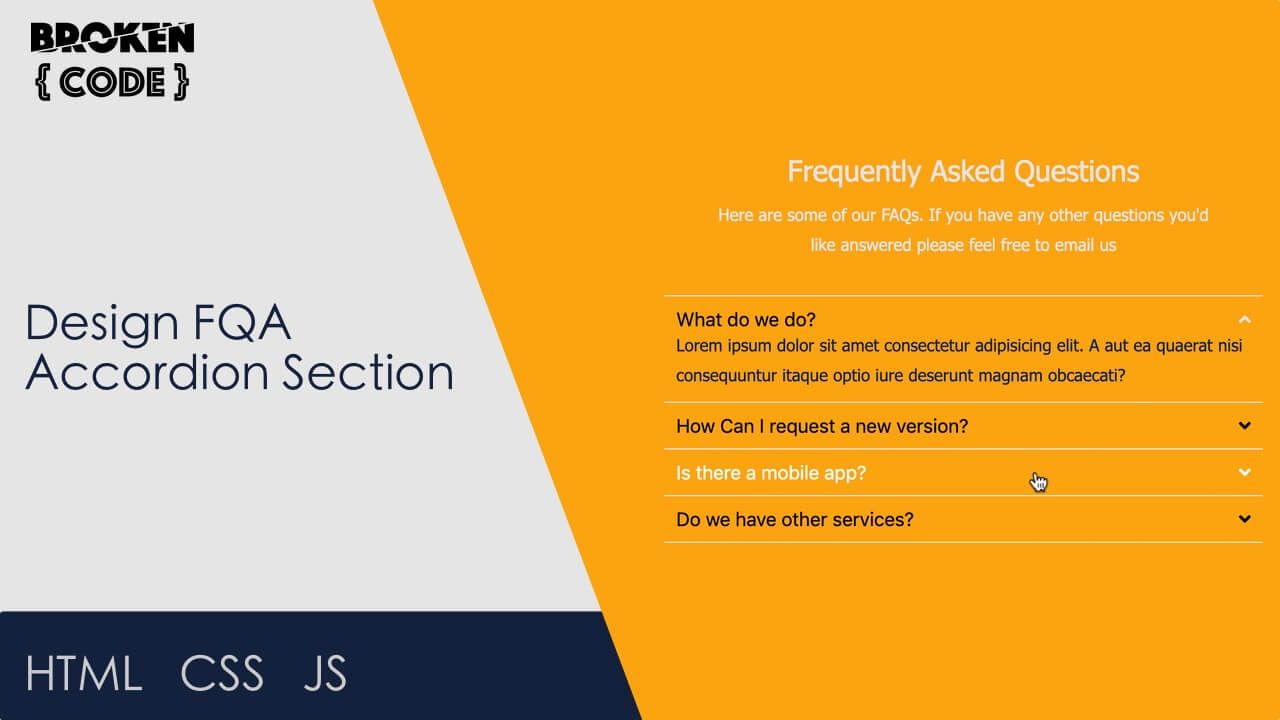 BROKEN
{ CODE }

Design FQA
Accordion Section

HTML CSS JS

Frequently Asked Questions

Here are some of our FAQs. If you have any other questions you'd like answered please feel free to email us

What do we do?
Lorem ipsum dolor sit amet consectetur adipisicing elit. A aut ea quaerat nisi consequuntur itaque optio iure deserunt magnam obcaecati?

How Can I request a new version?

Is there a mobile app?

Do we have other services?